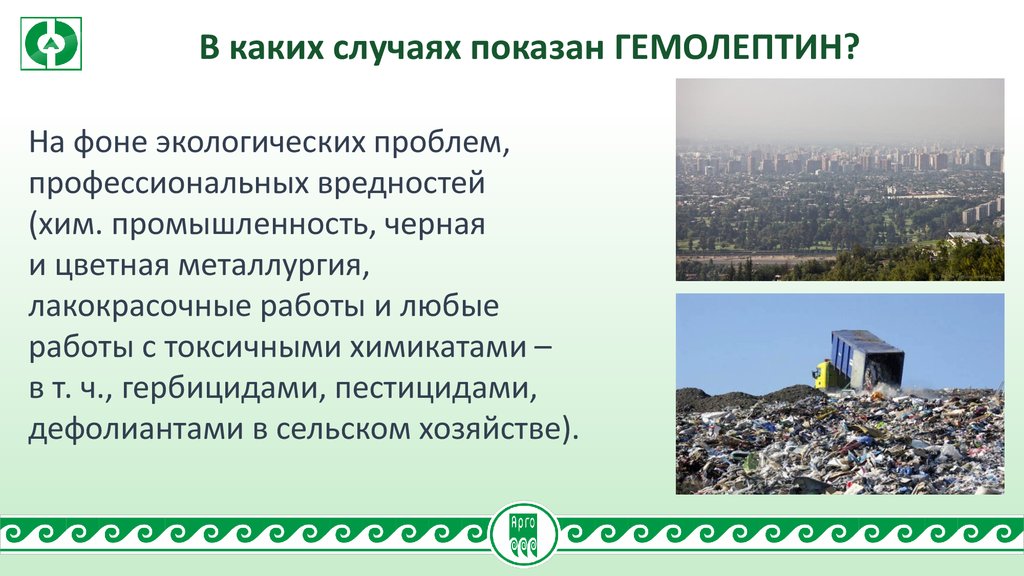 В каких случаях показан ГЕМОЛЕПТИН?

На фоне экологических проблем, профессиональных вредностей (хим. промышленность, черная и цветная металлургия, лакокрасочные работы и любые работы с токсичными химикатами – в т. ч., гербицидами, пестицидами, дефолиантами в сельском хозяйстве).

Арго